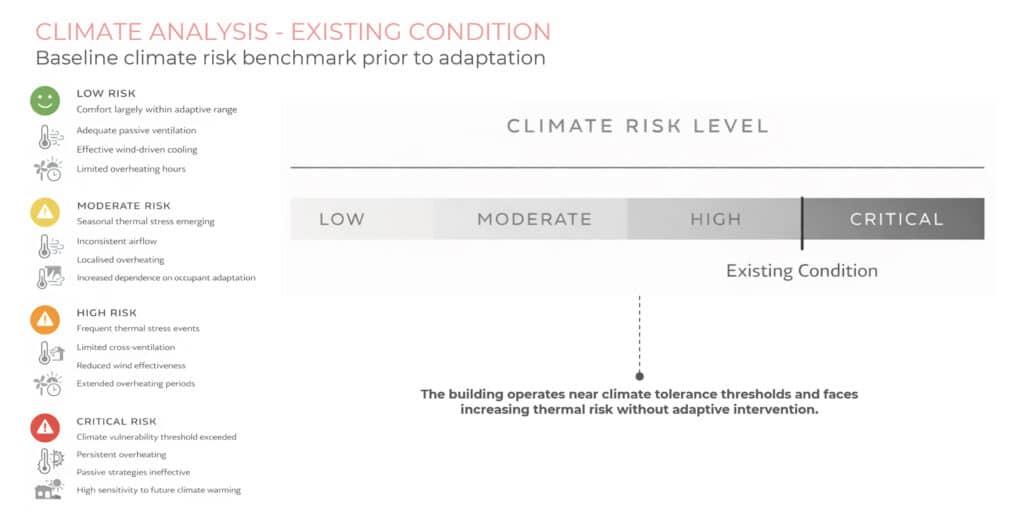 CLIMATE ANALYSIS - EXISTING CONDITION
Baseline climate risk benchmark prior to adaptation

LOW RISK
Comfort largely within adaptive range
Adequate passive ventilation
Effective wind-driven cooling
Limited overheating hours

MODERATE RISK
Seasonal thermal stress emerging
Inconsistent airflow
Localised overheating
Increased dependence on occupant adaptation

HIGH RISK
Frequent thermal stress events
Limited cross-ventilation
Reduced wind effectiveness
Extended overheating periods

CRITICAL RISK
Climate vulnerability threshold exceeded
Persistent overheating
Passive strategies ineffective
High sensitivity to future climate warming

CLIMATE RISK LEVEL

LOW MODERATE HIGH CRITICAL

Existing Condition

The building operates near climate tolerance thresholds and faces increasing thermal risk without adaptive intervention.